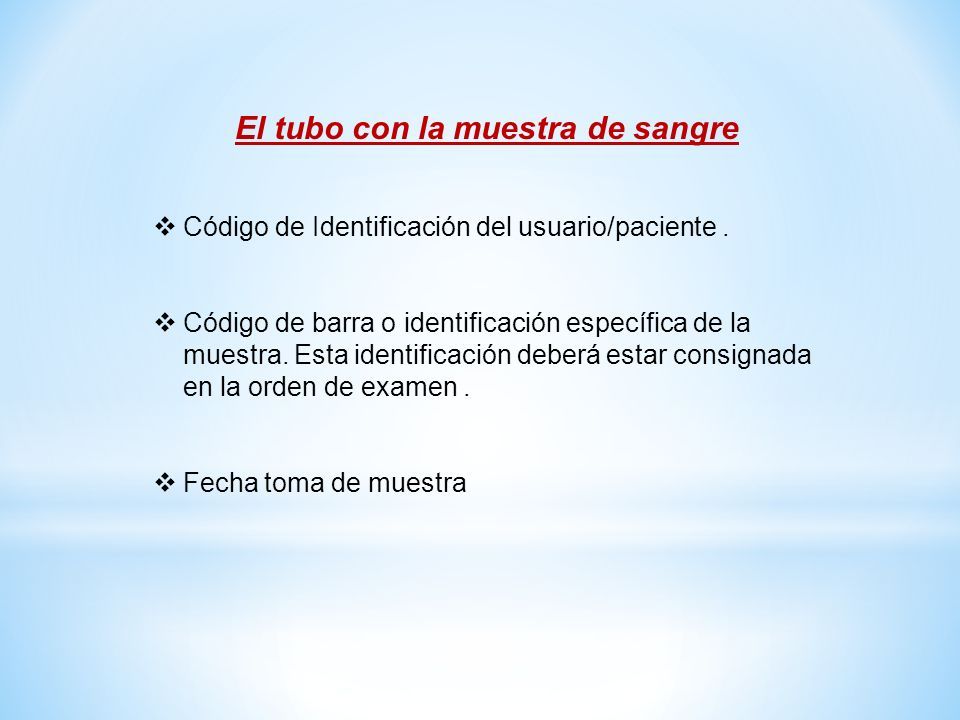 El tubo con la muestra de sangre

❖ Código de Identificación del usuario/paciente .

❖ Código de barra o identificación específica de la muestra. Esta identificación deberá estar consignada en la orden de examen .

❖ Fecha toma de muestra